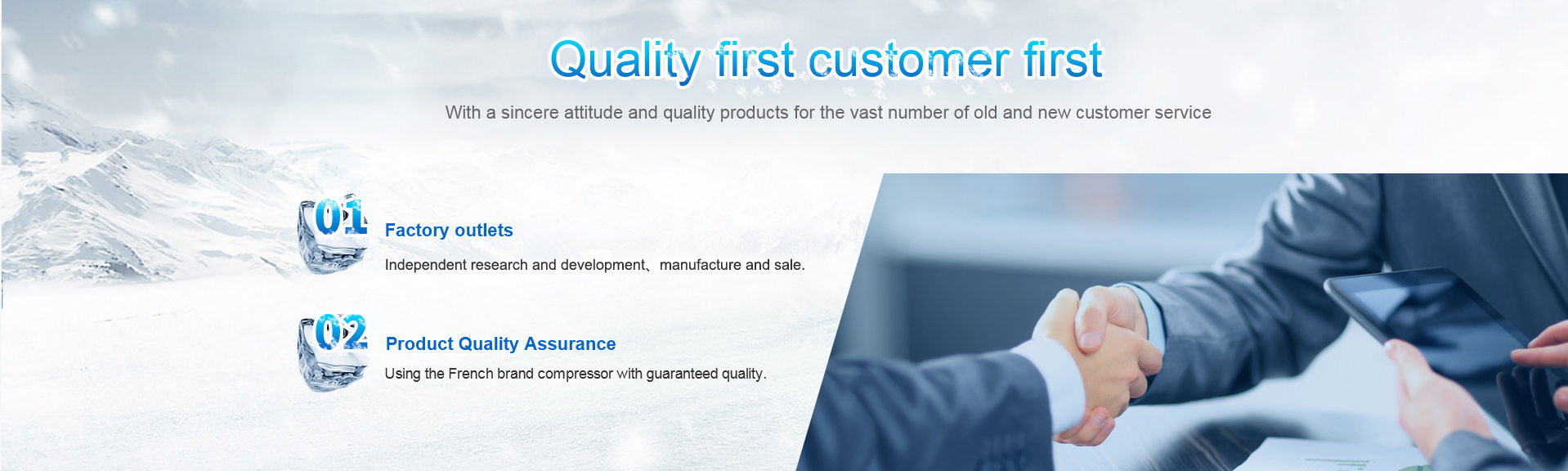 Quality first customer first

With a sincere attitude and quality products for the vast number of old and new customer service

01

Factory outlets

Independent research and development、manufacture and sale.

02

Product Quality Assurance

Using the French brand compressor with guaranteed quality.